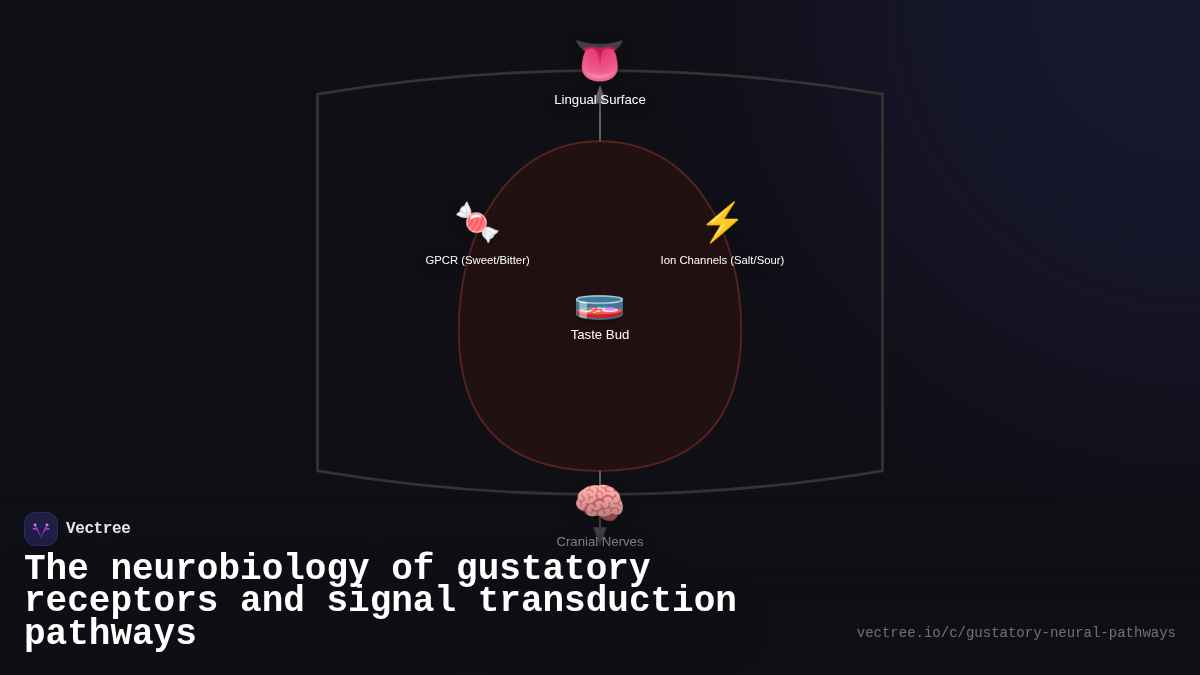 Lingual Surface

GPCR (Sweet/Bitter)

Ion Channels (Salt/Sour)

Taste Bud

Cranial Nerves

Vectree

The neurobiology of gustatory receptors and signal transduction pathways

vectree.io/c/gustatory-neural-pathways